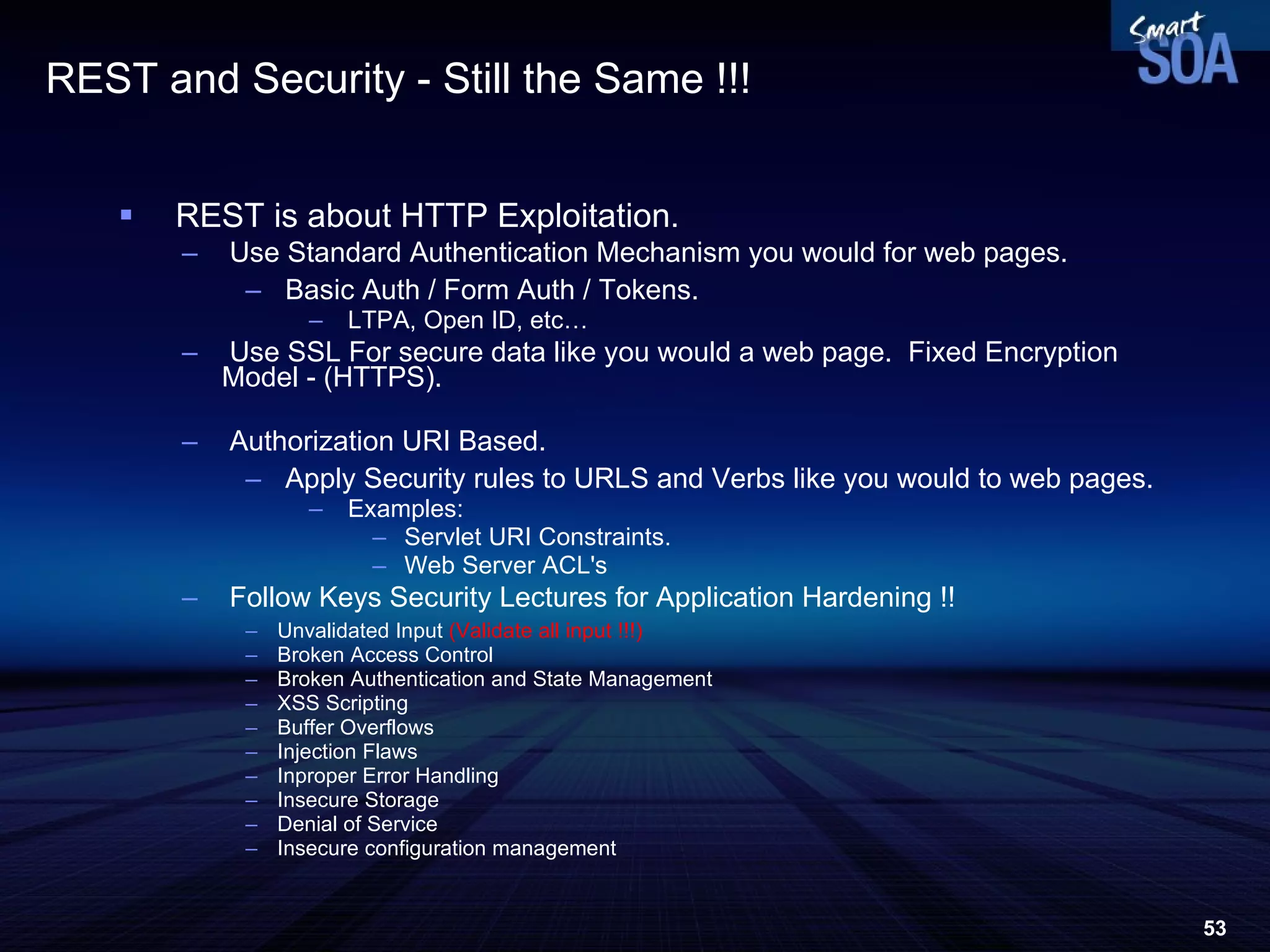 Smart SOA

REST and Security - Still the Same !!!

▪ REST is about HTTP Exploitation.
– Use Standard Authentication Mechanism you would for web pages.
– Basic Auth / Form Auth / Tokens.
– LTPA, Open ID, etc…
– Use SSL For secure data like you would a web page. Fixed Encryption Model - (HTTPS).

– Authorization URI Based.
– Apply Security rules to URLS and Verbs like you would to web pages.
– Examples:
– Servlet URI Constraints.
– Web Server ACL's
– Follow Keys Security Lectures for Application Hardening !!
– Unvalidated Input (Validate all input !!!)
– Broken Access Control
– Broken Authentication and State Management
– XSS Scripting
– Buffer Overflows
– Injection Flaws
– Inproper Error Handling
– Insecure Storage
– Denial of Service
– Insecure configuration management

53